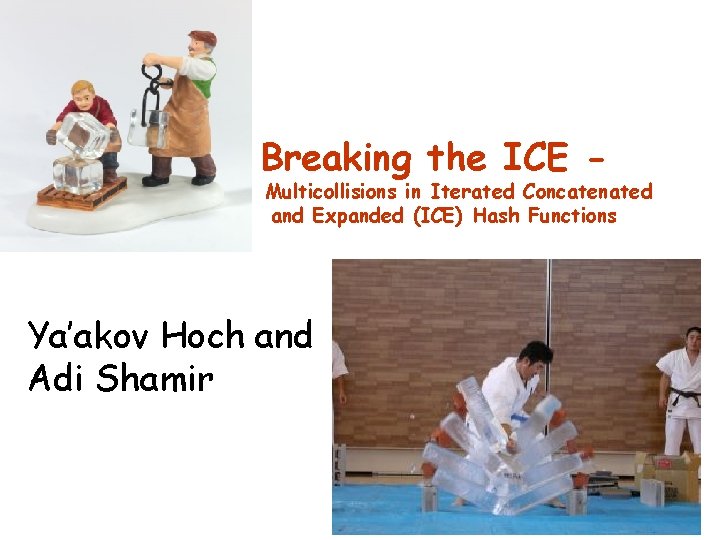 Breaking the ICE -
Multicollisions in Iterated Concatenated and Expanded (ICE) Hash Functions

Ya'akov Hoch and Adi Shamir